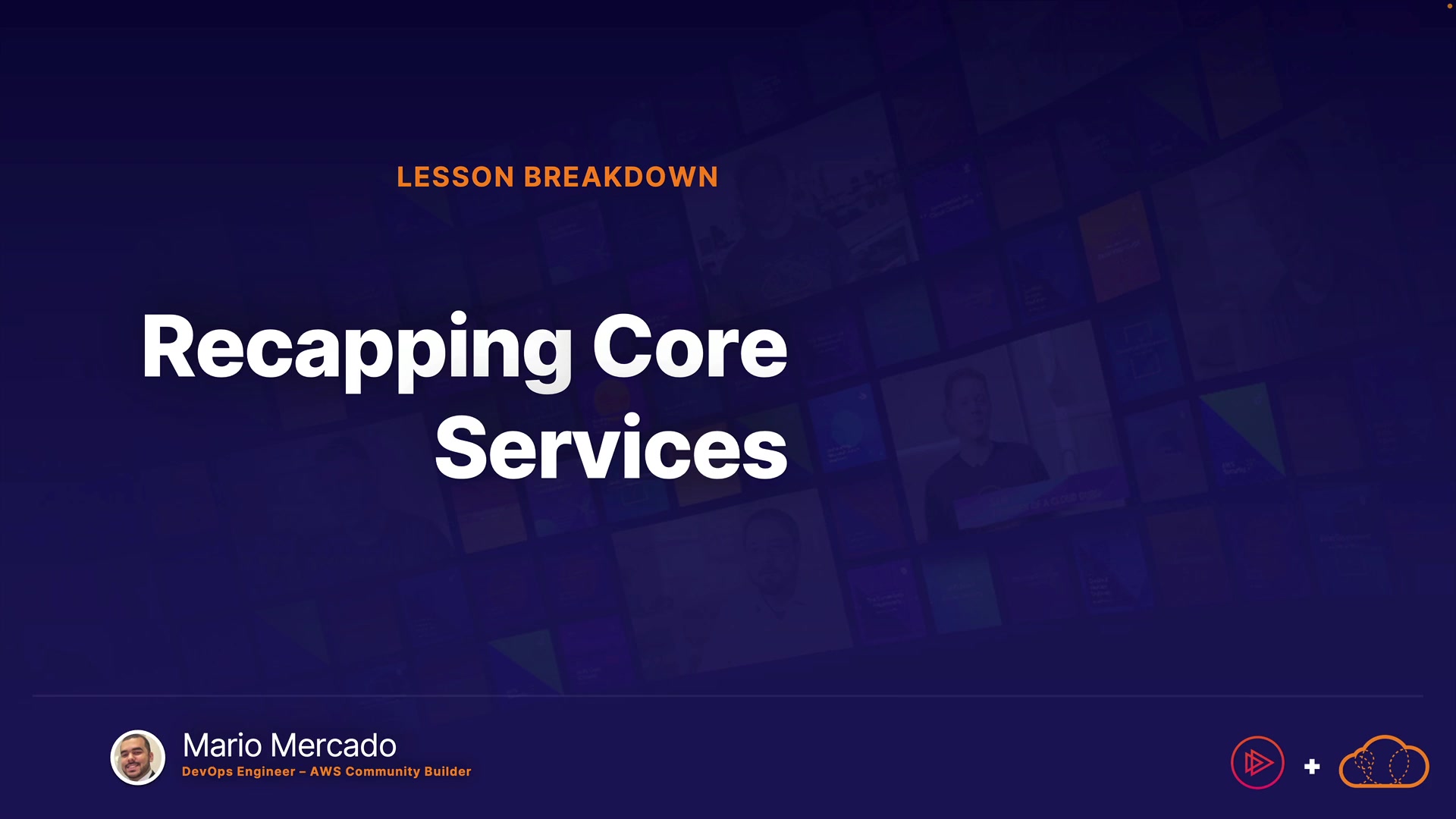 LESSON BREAKDOWN

Recapping Core Services

Mario Mercado
DevOps Engineer – AWS Community Builder

+